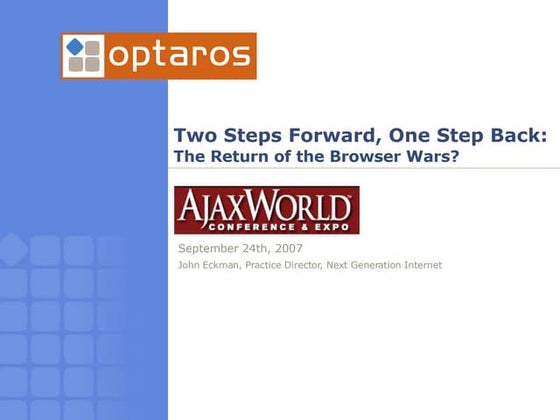 optaros

Two Steps Forward, One Step Back:
The Return of the Browser Wars?

AJAXWORLD
CONFERENCE & EXPO

September 24th, 2007

John Eckman, Practice Director, Next Generation Internet